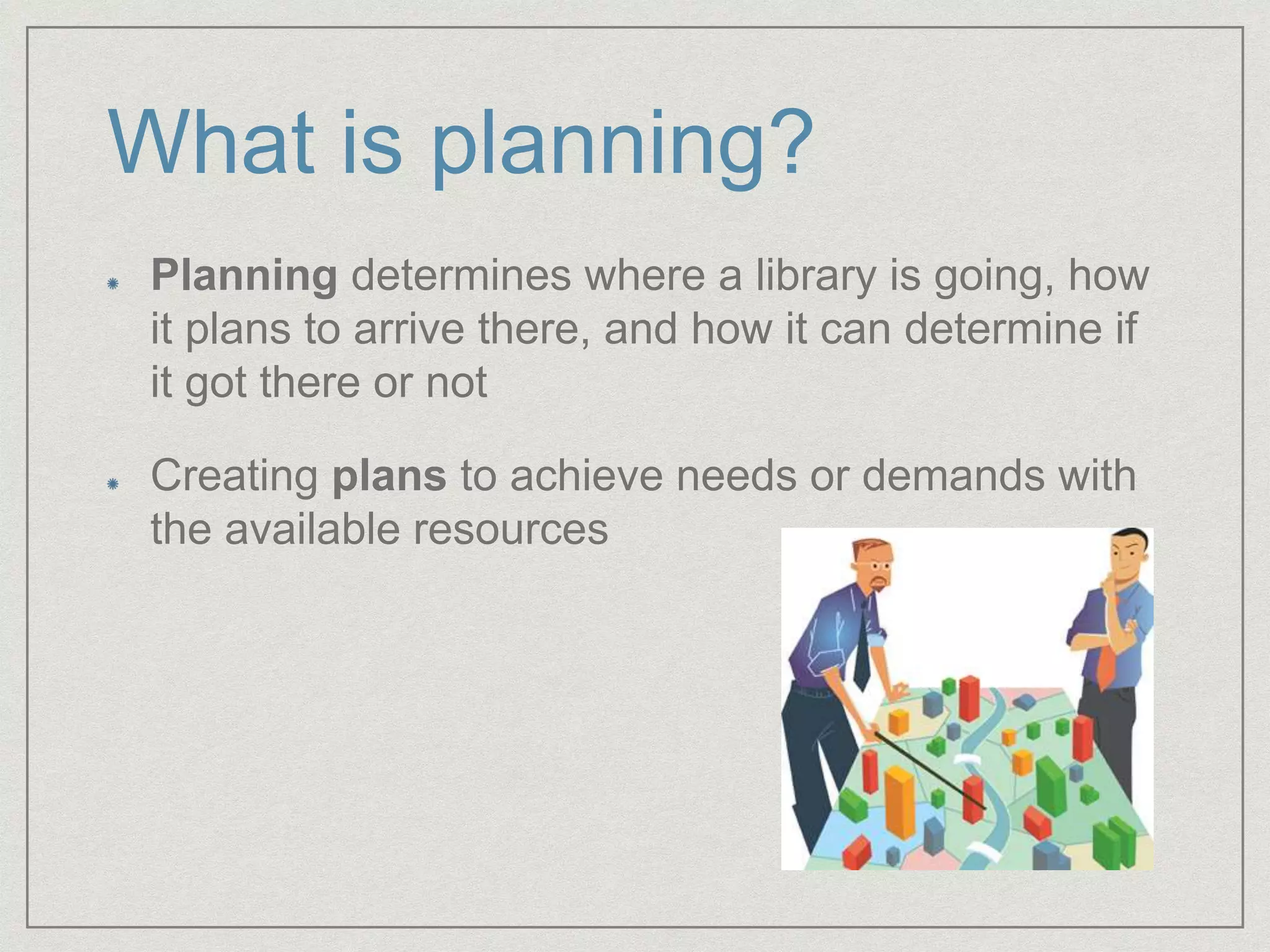 What is planning?

Planning determines where a library is going, how it plans to arrive there, and how it can determine if it got there or not

Creating plans to achieve needs or demands with the available resources